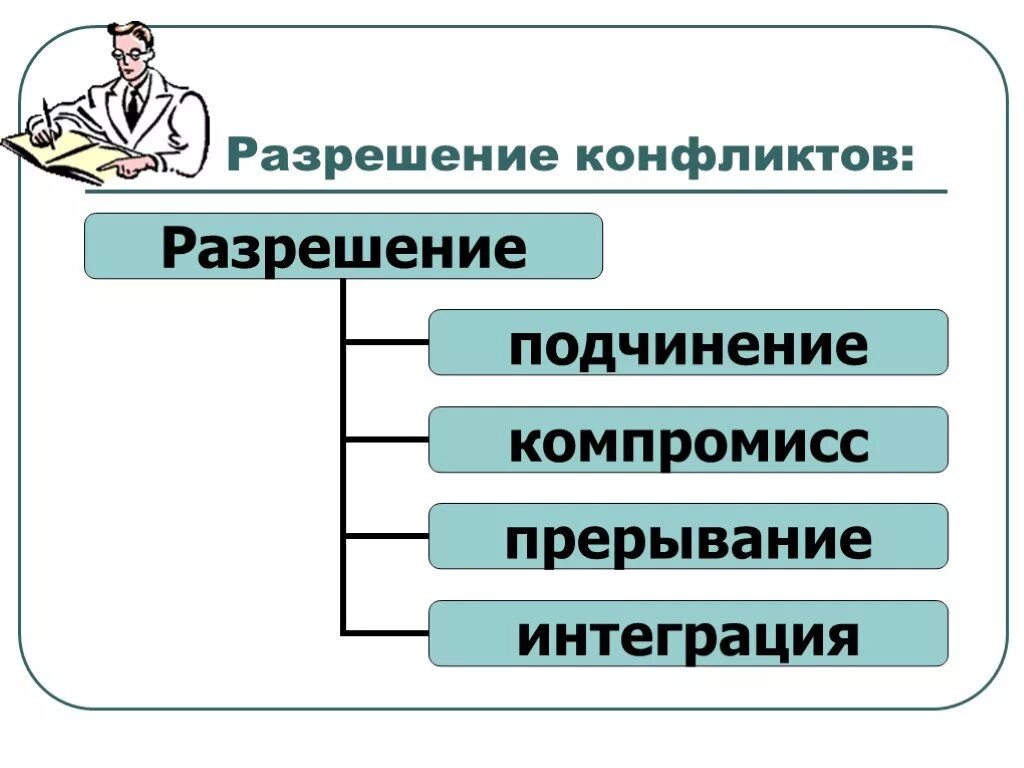 Разрешение конфликтов:

Разрешение

подчинение

компромисс

прерывание

интеграция